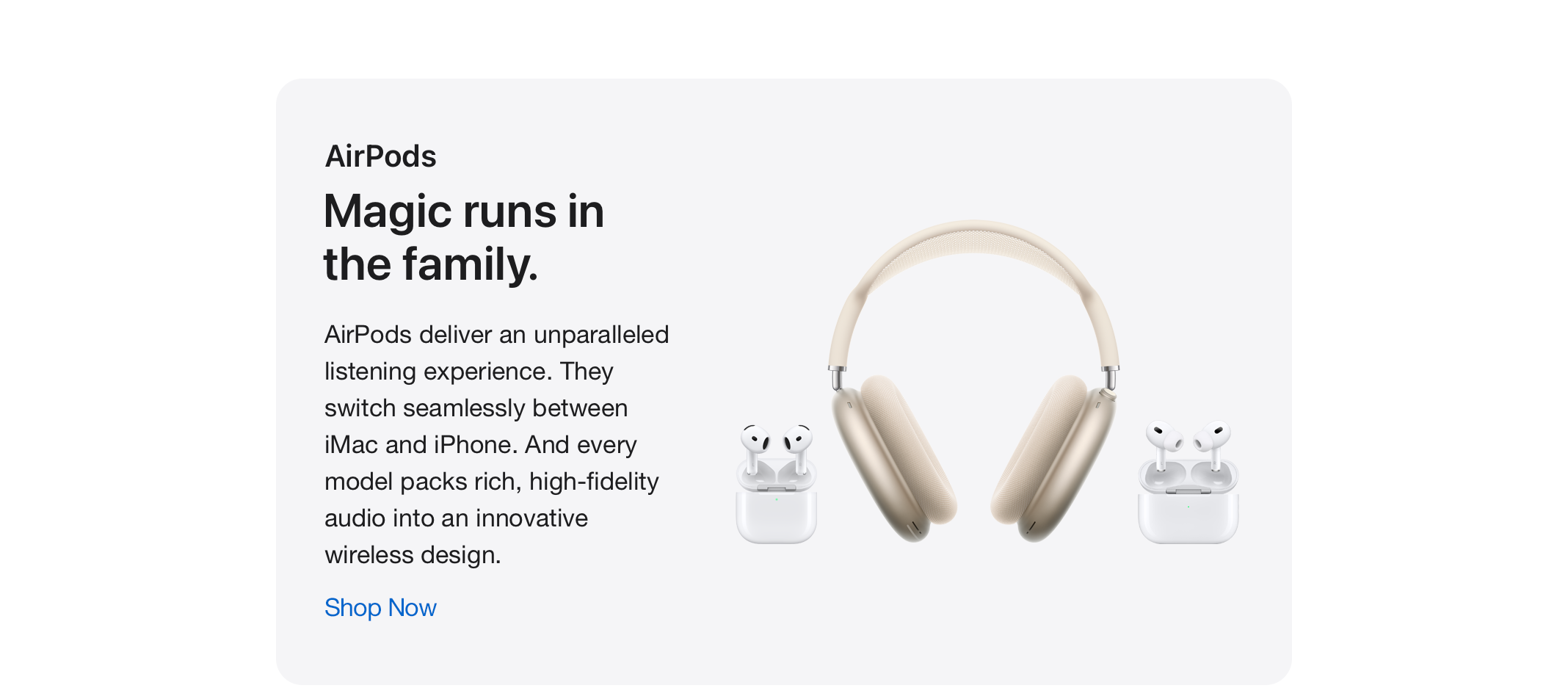 AirPods

Magic runs in the family.

AirPods deliver an unparalleled listening experience. They switch seamlessly between iMac and iPhone. And every model packs rich, high-fidelity audio into an innovative wireless design.

Shop Now